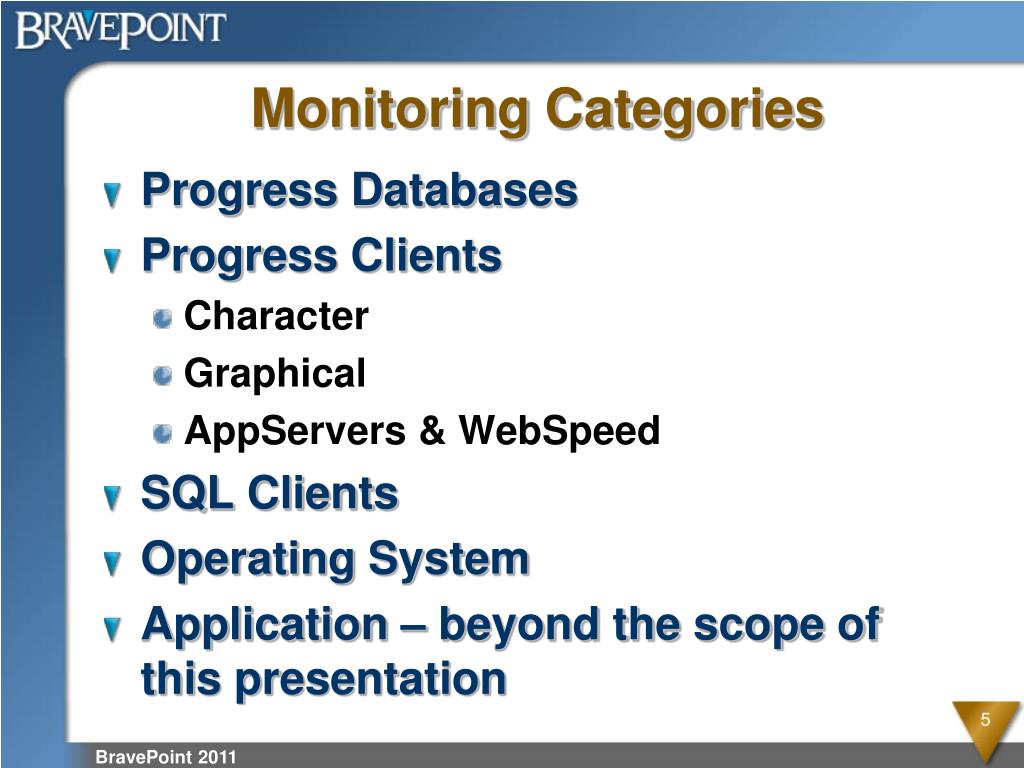 BRAVEPOINT

Monitoring Categories

Progress Databases

Progress Clients

Character

Graphical

AppServers & WebSpeed

SQL Clients

Operating System

Application – beyond the scope of this presentation

5

BravePoint 2011